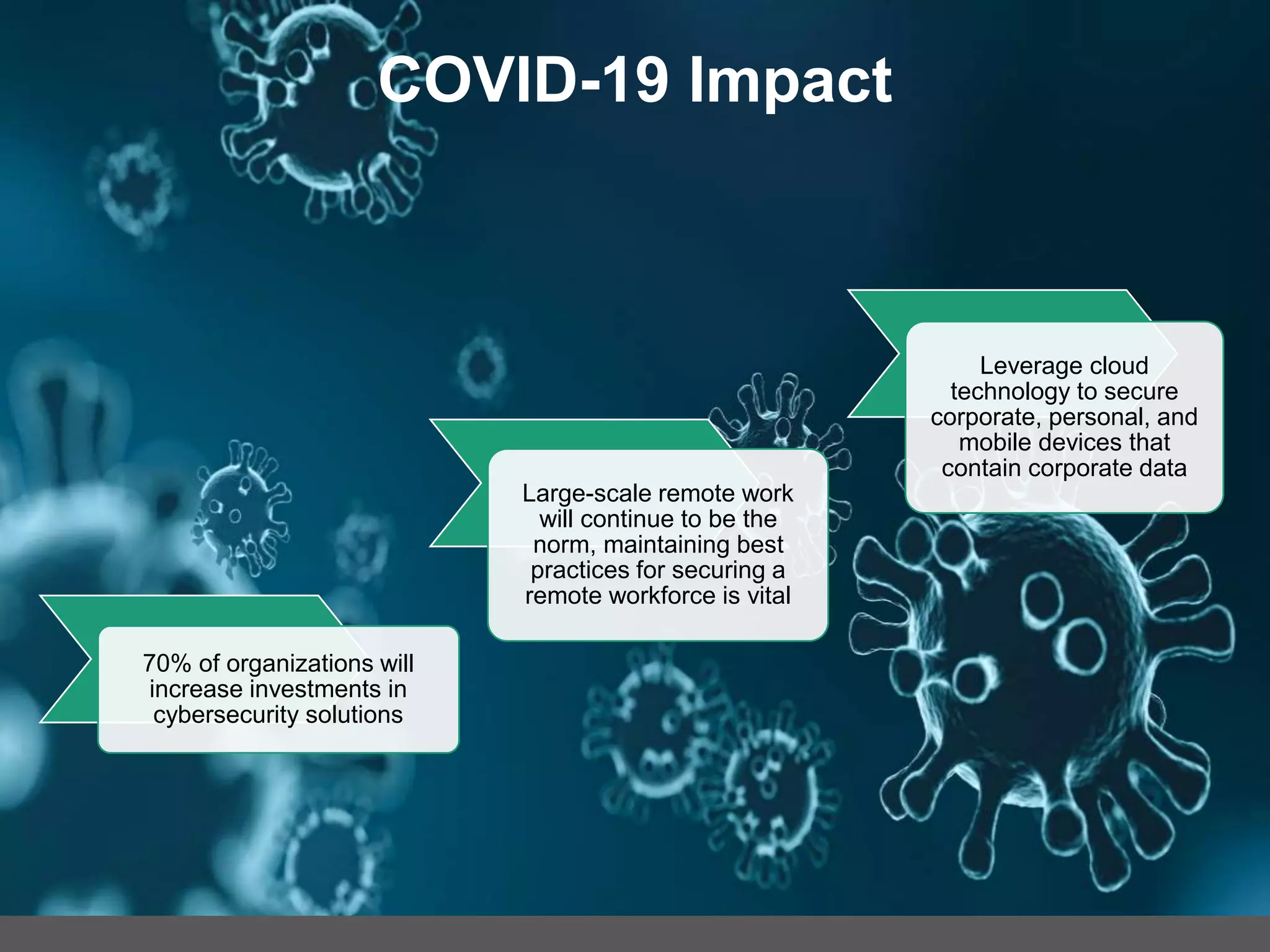 COVID-19 Impact

70% of organizations will increase investments in cybersecurity solutions

Large-scale remote work will continue to be the norm, maintaining best practices for securing a remote workforce is vital

Leverage cloud technology to secure corporate, personal, and mobile devices that contain corporate data